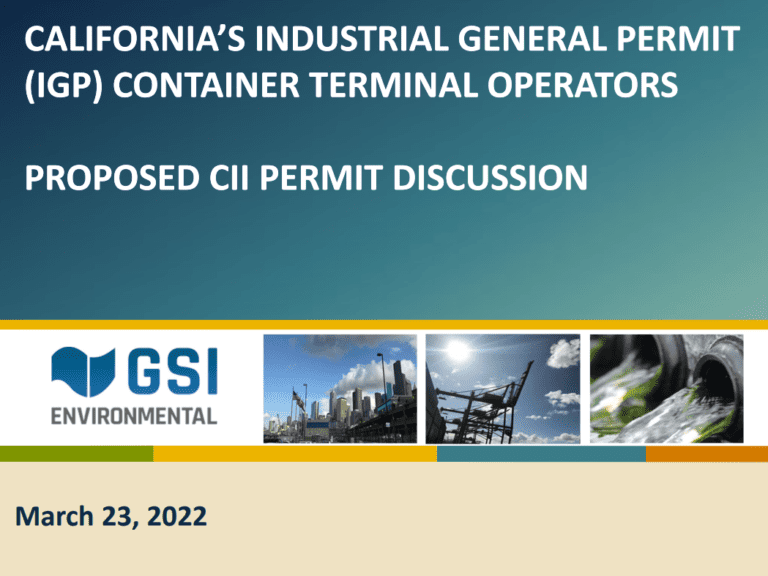 CALIFORNIA'S INDUSTRIAL GENERAL PERMIT (IGP) CONTAINER TERMINAL OPERATORS

PROPOSED CII PERMIT DISCUSSION

GSI
ENVIRONMENTAL

March 23, 2022